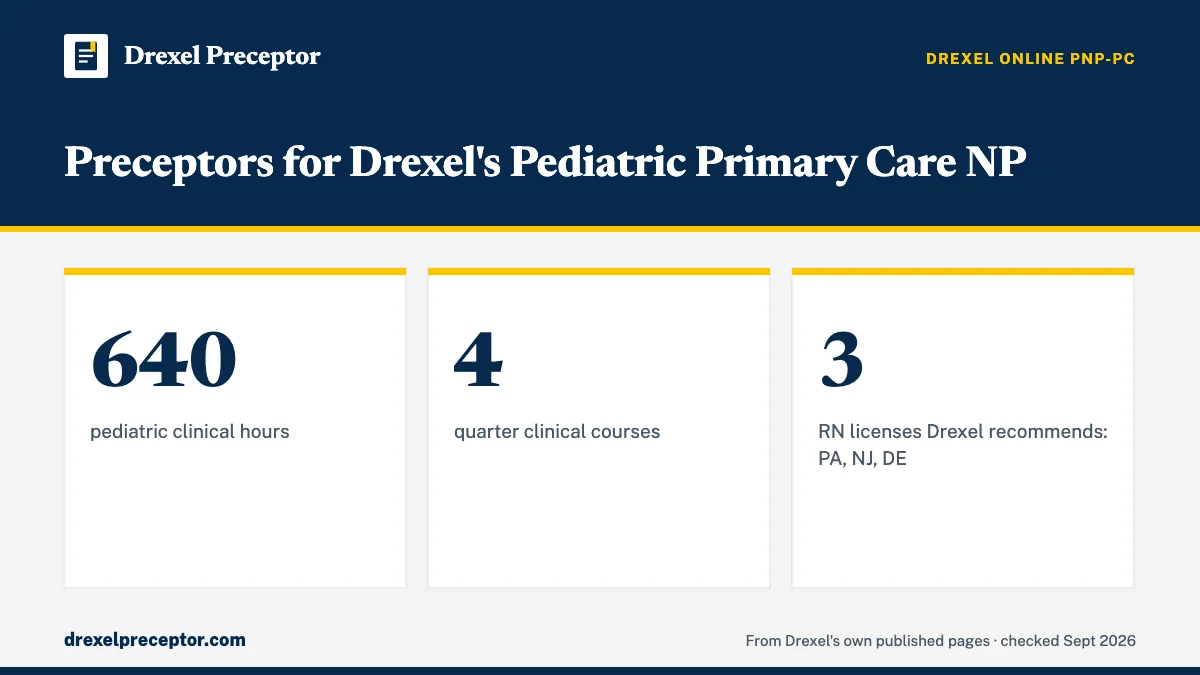 Drexel Preceptor

DREXEL ONLINE PNP-PC

Preceptors for Drexel's Pediatric Primary Care NP

640

pediatric clinical hours

4

quarter clinical courses

3

RN licenses Drexel recommends: PA, NJ, DE

drexelpreceptor.com

From Drexel's own published pages · checked Sept 2026